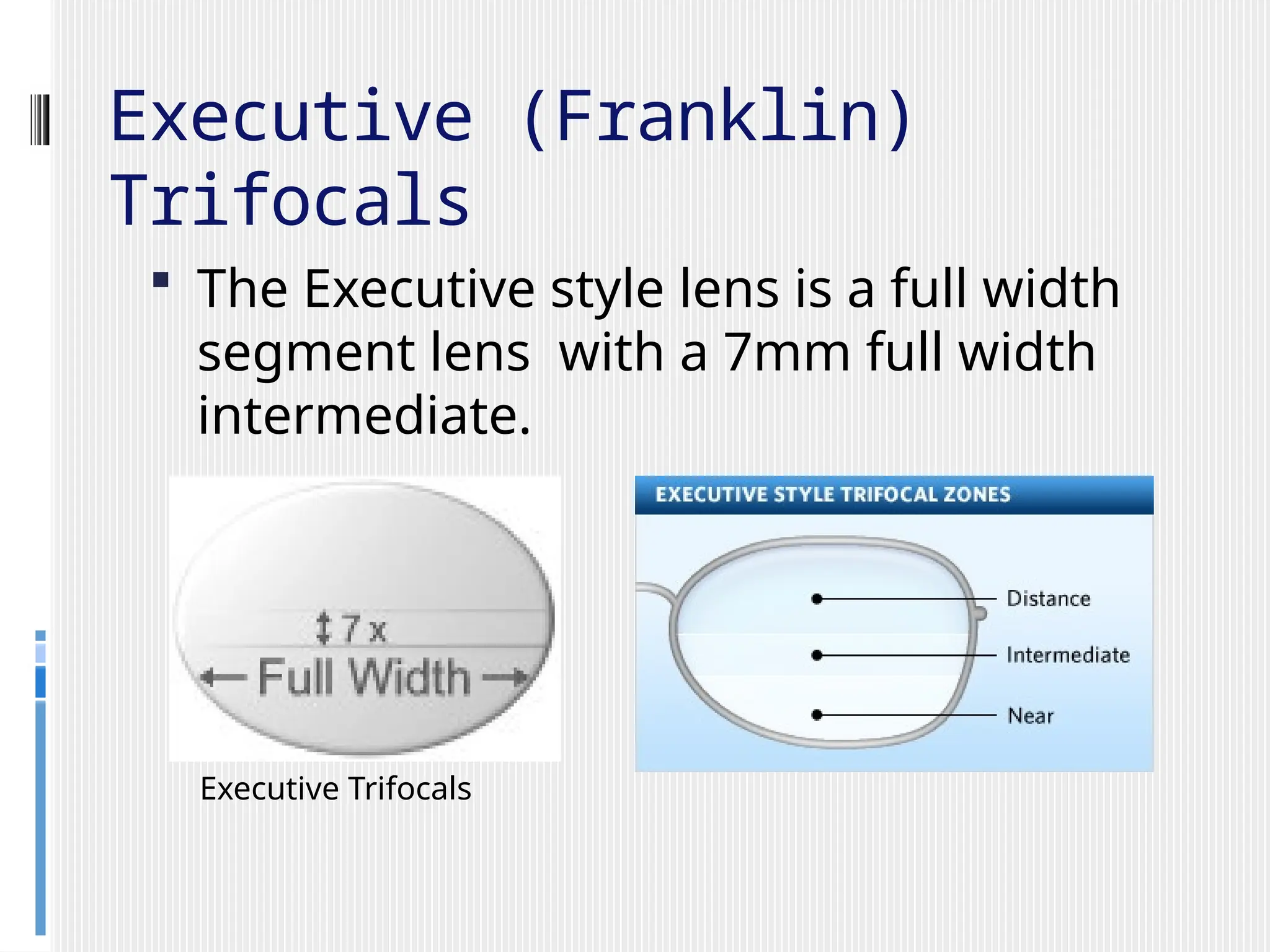 Executive (Franklin) Trifocals

The Executive style lens is a full width segment lens with a 7mm full width intermediate.

7 x
Full Width

Executive Trifocals

EXECUTIVE STYLE TRIFOCAL ZONES

Distance
Intermediate
Near